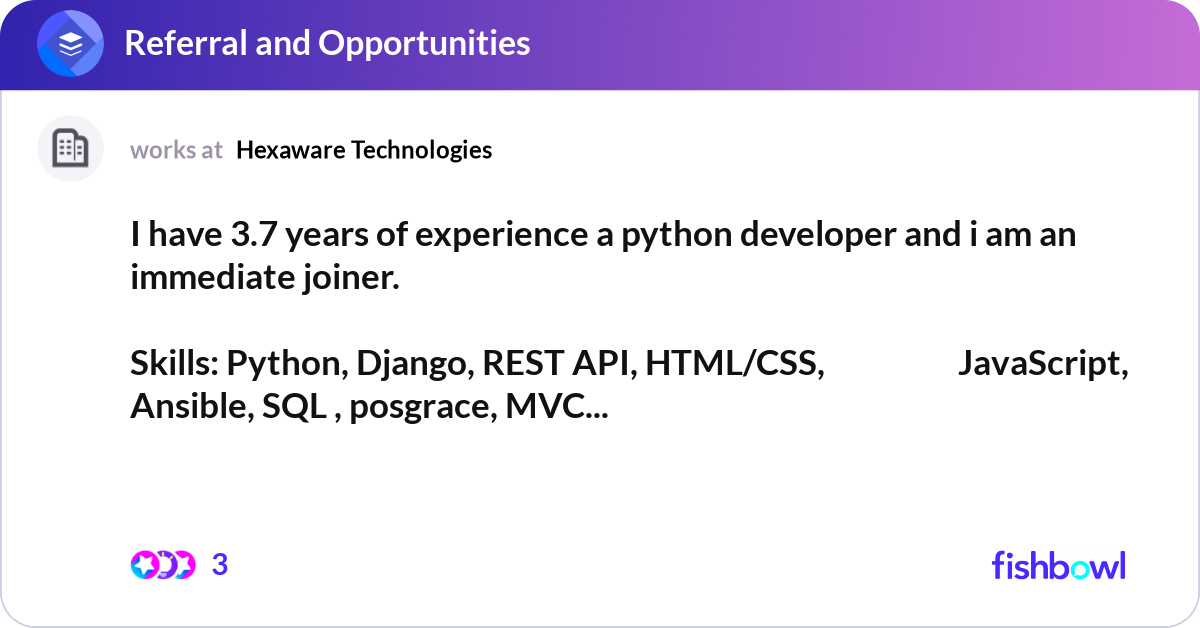 Referral and Opportunities

works at Hexaware Technologies

I have 3.7 years of experience a python developer and i am an immediate joiner.

Skills: Python, Django, REST API, HTML/CSS, JavaScript, Ansible, SQL , posgrace, MVC...

3

fishbowl